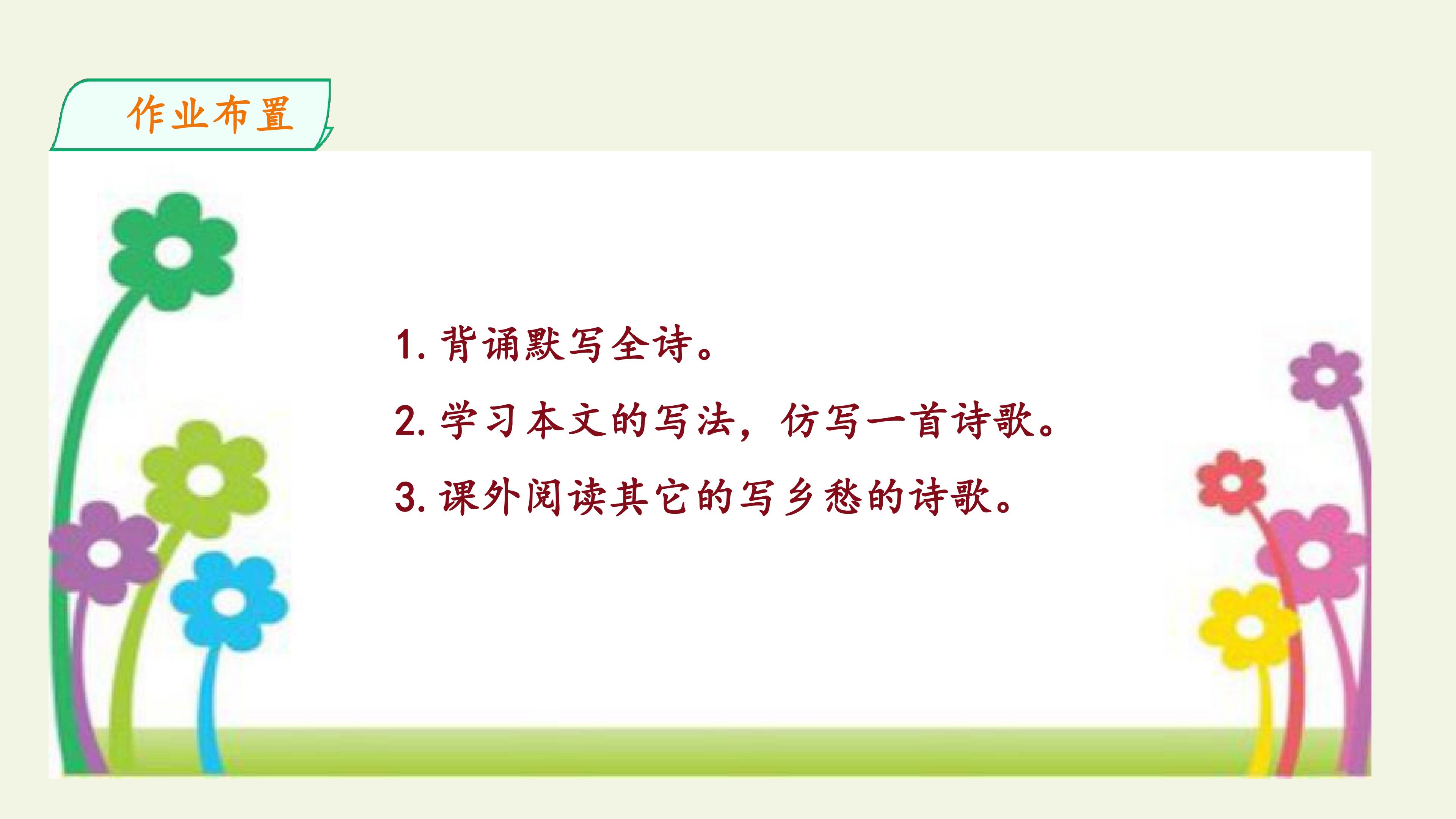 作业布置

1. 背诵默写全诗。

2. 学习本文的写法，仿写一首诗歌。

3. 课外阅读其它的写乡愁的诗歌。